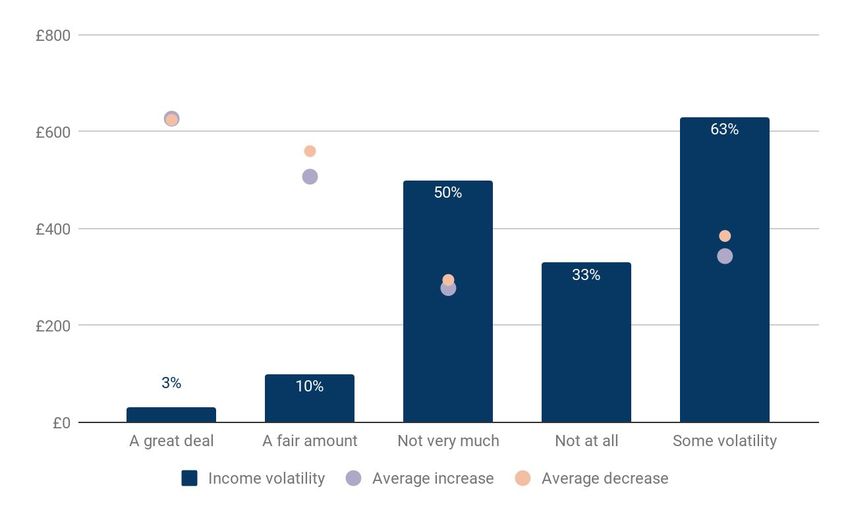 £800
£600
£400
£200
£0

3%
10%
50%
33%
63%

A great deal
A fair amount
Not very much
Not at all
Some volatility

Income volatility
Average increase
Average decrease